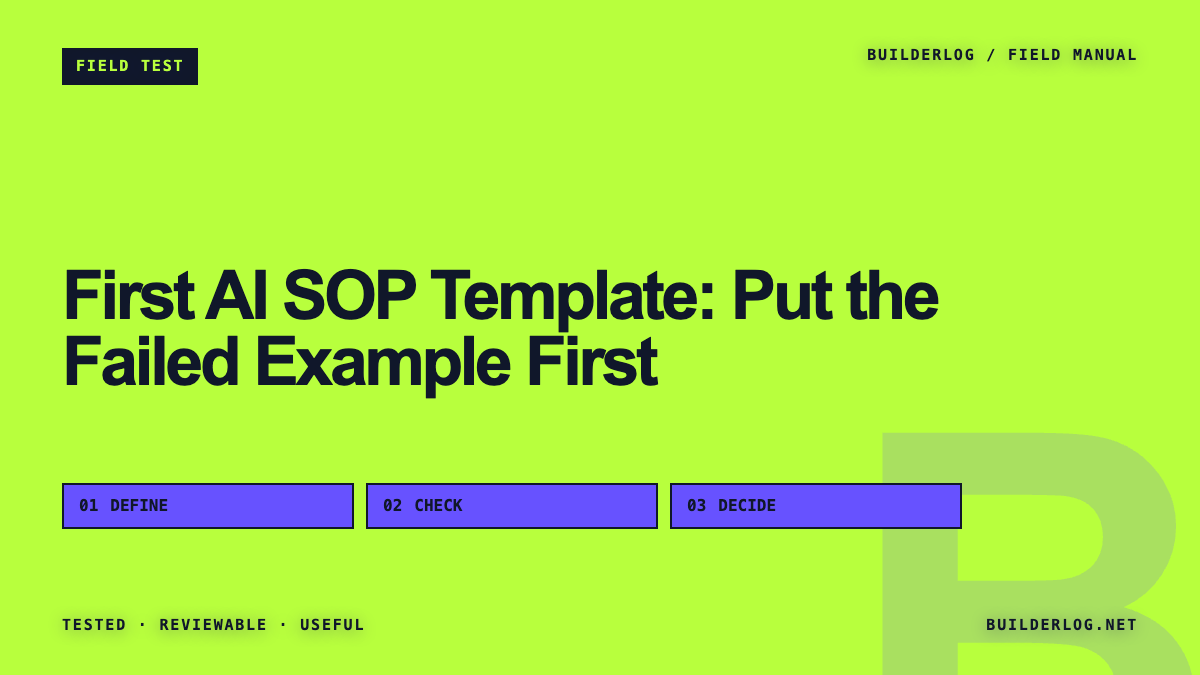 FIELD TEST

BUILDERLOG / FIELD MANUAL

First AI SOP Template: Put the Failed Example First

01 DEFINE

02 CHECK

03 DECIDE

TESTED · REVIEWABLE · USEFUL

BUILDERLOG.NET